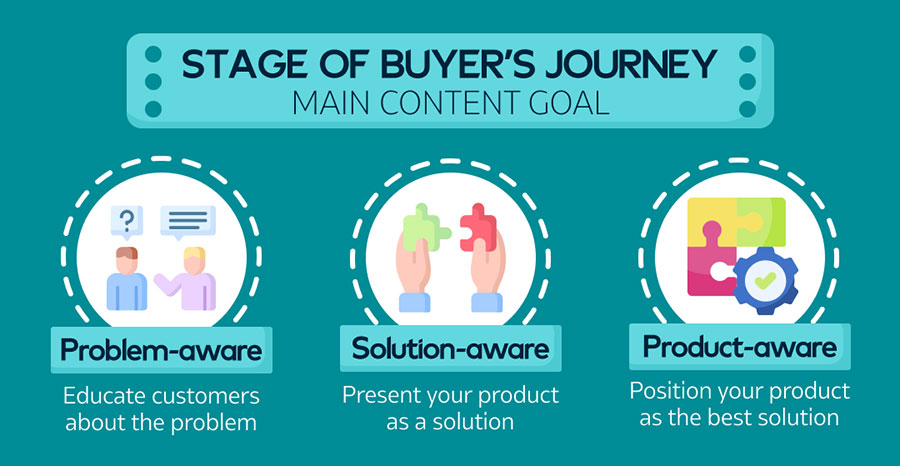 STAGE OF BUYER'S JOURNEY
MAIN CONTENT GOAL

?

Problem-aware
Educate customers about the problem

Solution-aware
Present your product as a solution

Product-aware
Position your product as the best solution